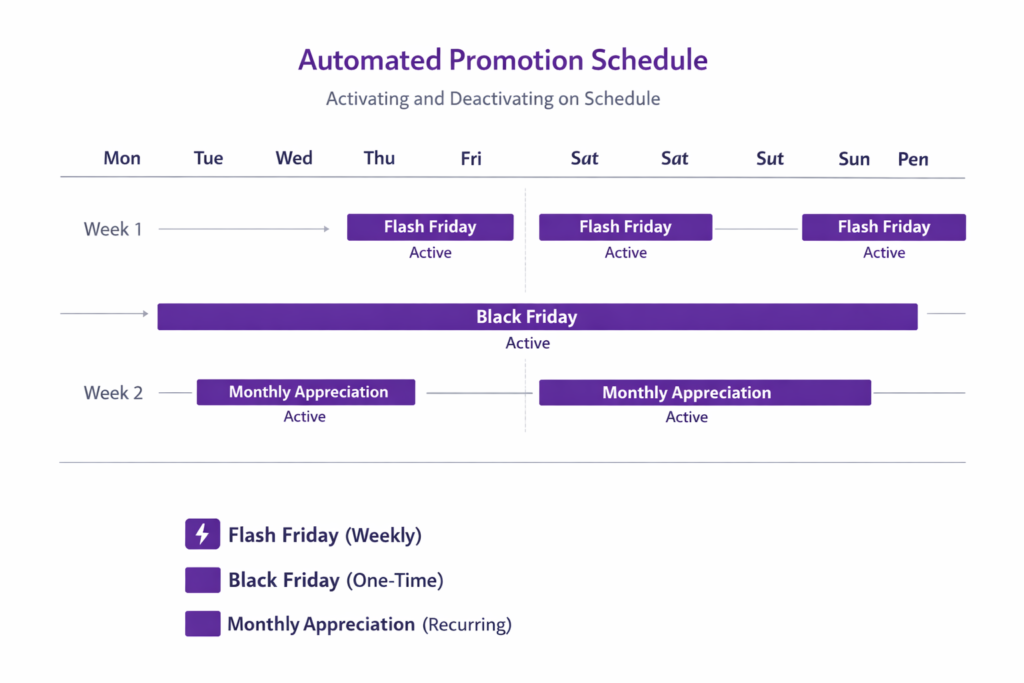 Automated Promotion Schedule

Activating and Deactivating on Schedule

Mon Tue Wed Thu Fri Sat Sat Sut Sun Pen

Week 1

Flash Friday
Active

Flash Friday
Active

Flash Friday
Active

Black Friday
Active

Week 2

Monthly Appreciation
Active

Monthly Appreciation
Active

Flash Friday (Weekly)

Black Friday (One-Time)

Monthly Appreciation (Recurring)